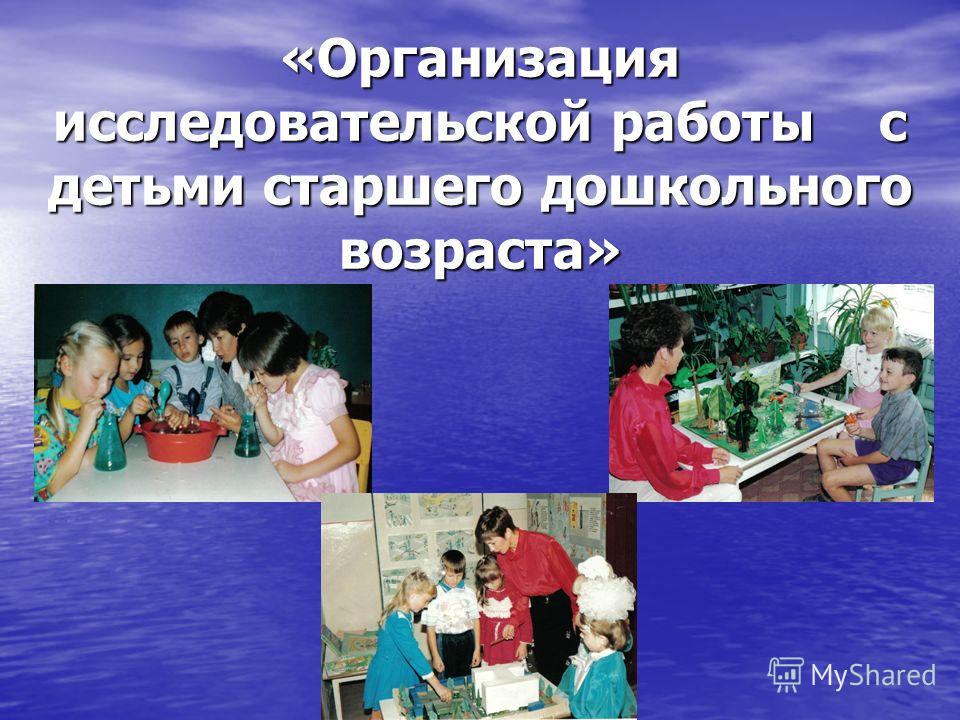 «Организация исследовательской работы с детьми старшего дошкольного возраста»

MyShared